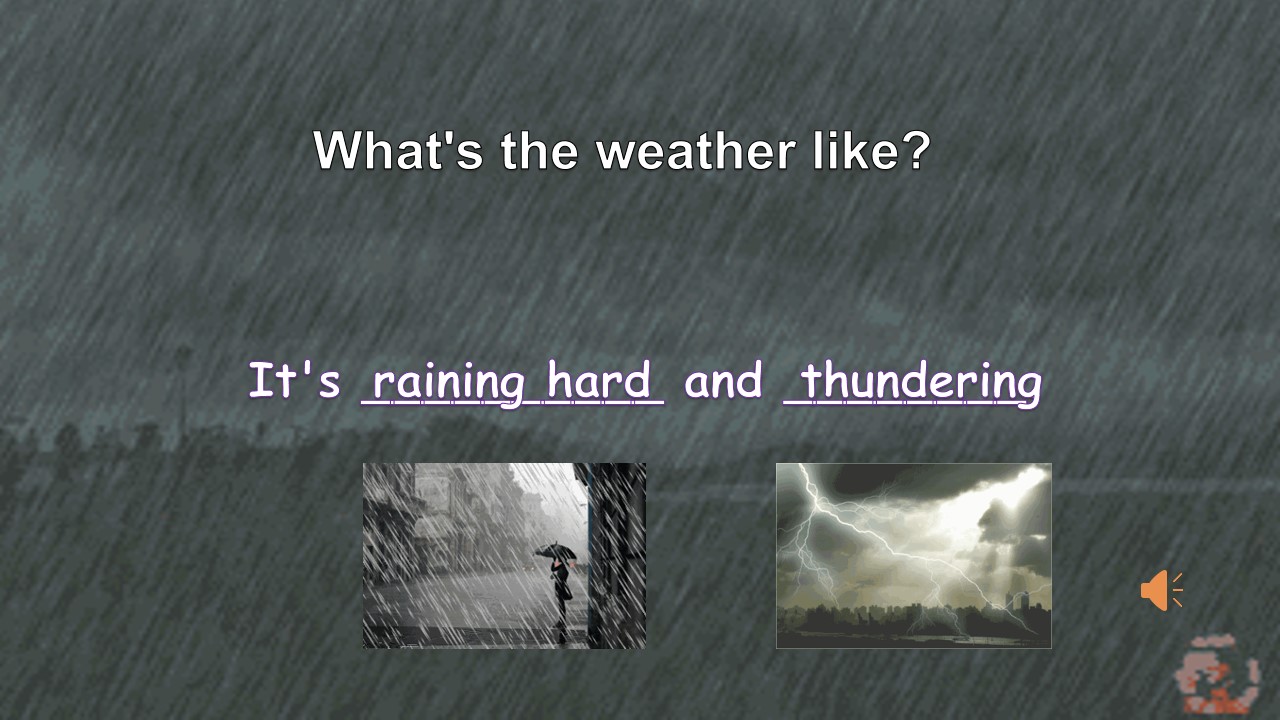 What's the weather like?

It's raining hard and thundering